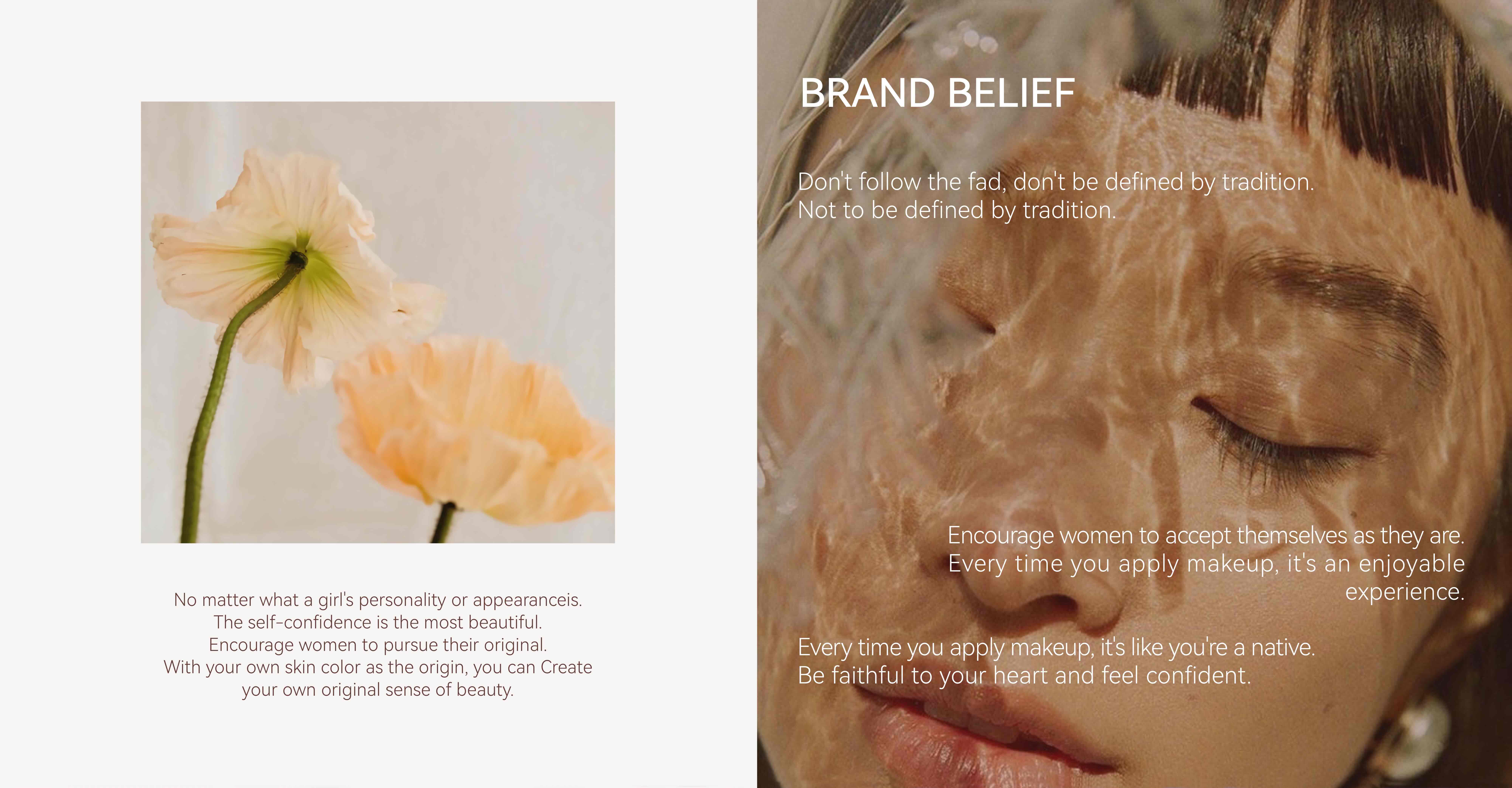 No matter what a girl's personality or appearanceis.
The self-confidence is the most beautiful.
Encourage women to pursue their original.
With your own skin color as the origin, you can Create your own original sense of beauty.

BRAND BELIEF

Don't follow the fad, don't be defined by tradition.
Not to be defined by tradition.

Encourage women to accept themselves as they are.
Every time you apply makeup, it's an enjoyable experience.

Every time you apply makeup, it's like you're a native.
Be faithful to your heart and feel confident.